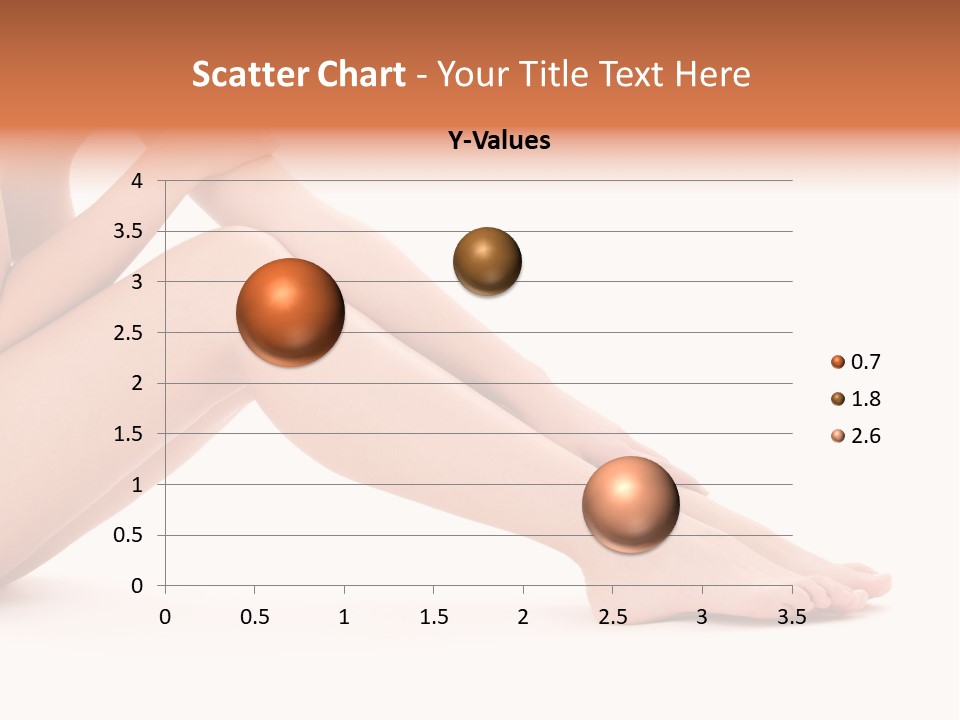 Scatter Chart - Your Title Text Here

Y-Values

4
3.5
3
2.5
2
1.5
1
0.5
0

0 0.5 1 1.5 2 2.5 3 3.5

0.7
1.8
2.6